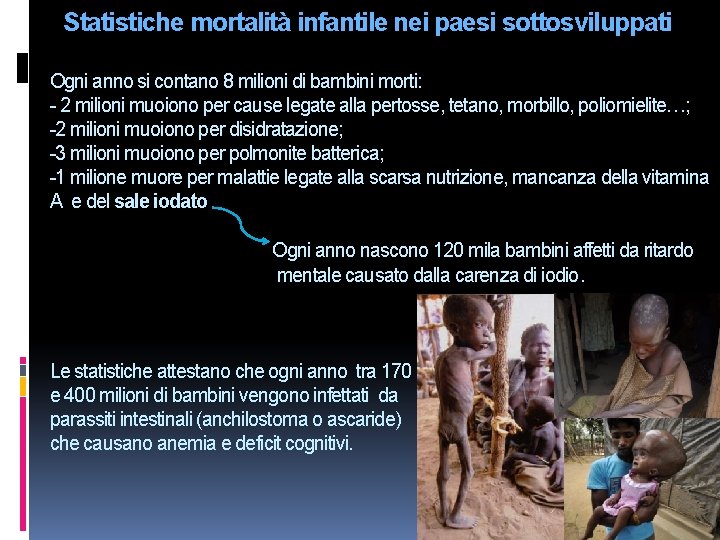 Statistiche mortalità infantile nei paesi sottosviluppati

Ogni anno si contano 8 milioni di bambini morti:
- 2 milioni muoiono per cause legate alla pertosse, tetano, morbillo, poliomielite…;
-2 milioni muoiono per disidratazione;
-3 milioni muoiono per polmonite batterica;
-1 milione muore per malattie legate alla scarsa nutrizione, mancanza della vitamina A e del sale iodato

Ogni anno nascono 120 mila bambini affetti da ritardo mentale causato dalla carenza di iodio.

Le statistiche attestano che ogni anno tra 170 e 400 milioni di bambini vengono infettati da parassiti intestinali (anchilostoma o ascaride) che causano anemia e deficit cognitivi.